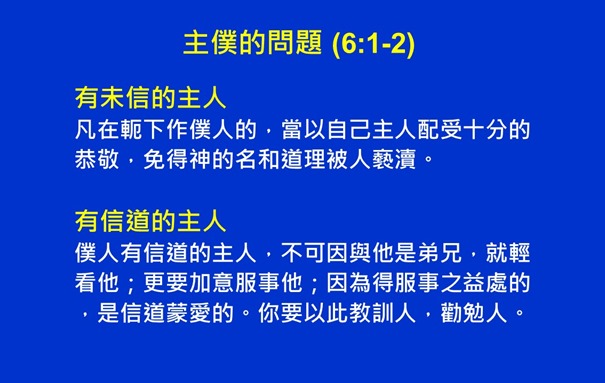 主僕的問題 (6:1-2)

有未信的主人
凡在軛下作僕人的，當以自己主人配受十分的恭敬，免得神的名和道理被人褻瀆。

有信道的主人
僕人有信道的主人，不可因與他是弟兄，就輕看他；更要加意服事他；因為得服事之益處的，是信道蒙愛的。你要以此教訓人，勸勉人。